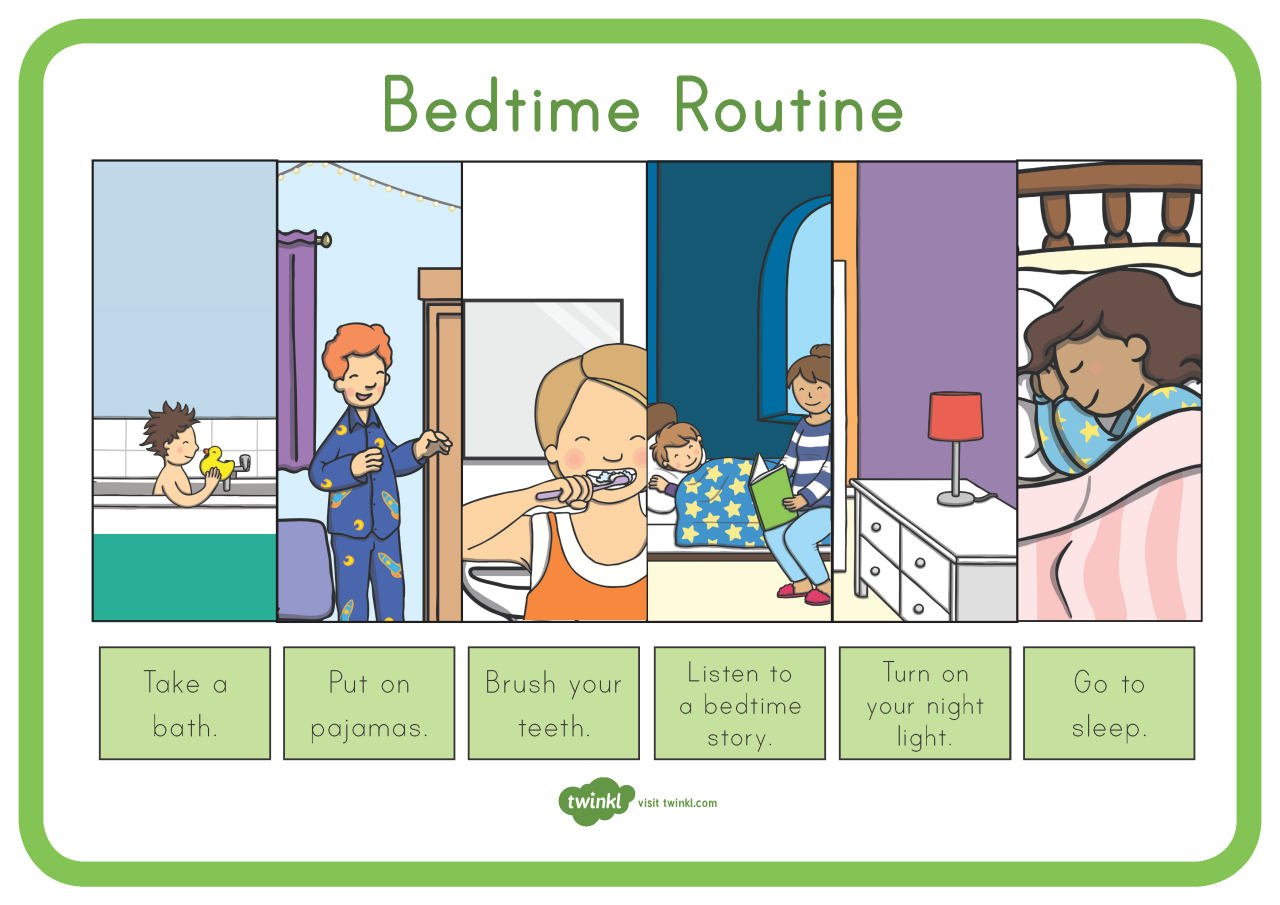 Bedtime Routine

Take a bath.

Put on pajamas.

Brush your teeth.

Listen to a bedtime story.

Turn on your night light.

Go to sleep.

twinkl visit twinkl.com